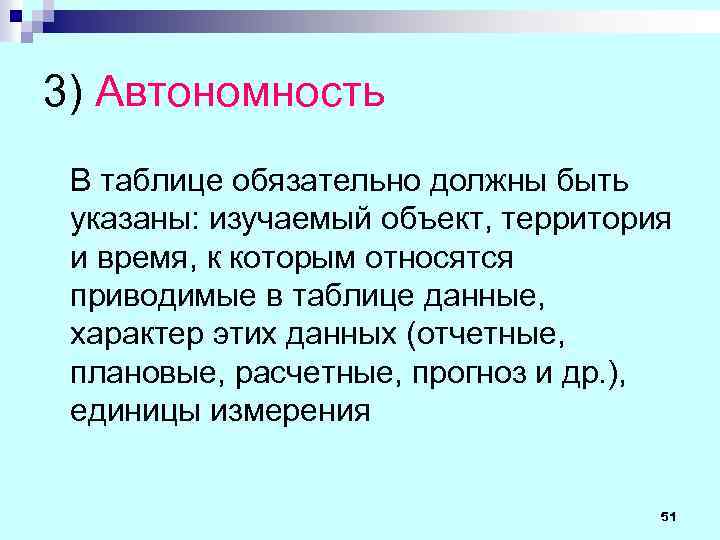 3) Автономность

В таблице обязательно должны быть указаны: изучаемый объект, территория и время, к которым относятся приводимые в таблице данные, характер этих данных (отчетные, плановые, расчетные, прогноз и др.), единицы измерения

51